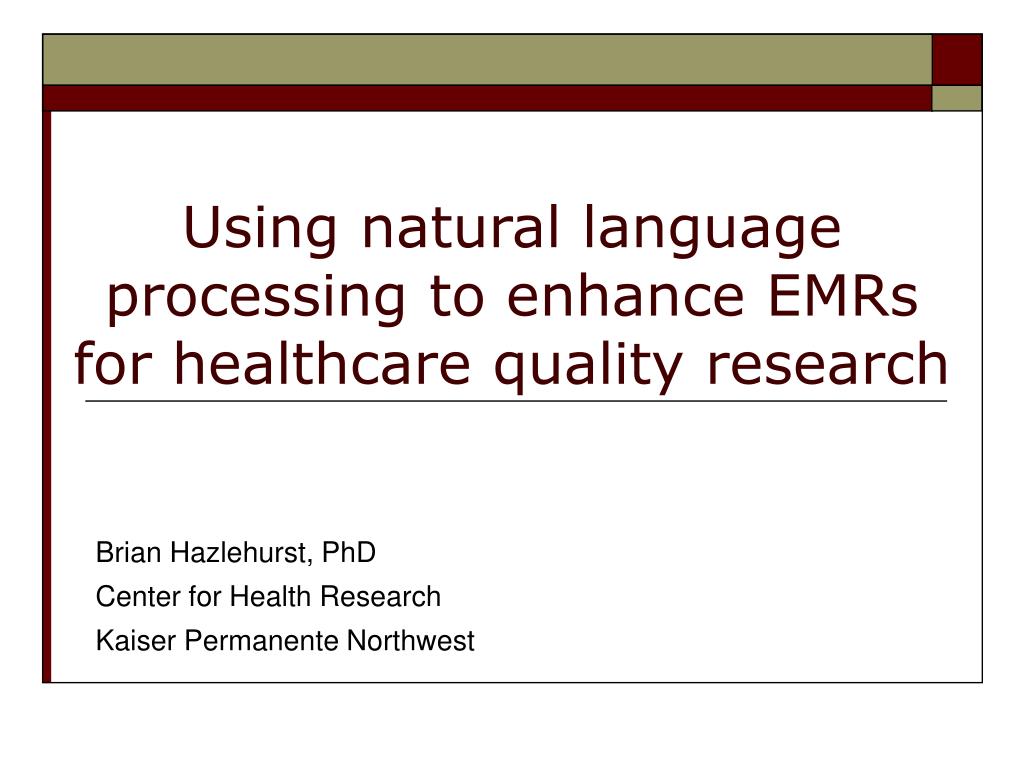 Using natural language processing to enhance EMRs for healthcare quality research

Brian Hazlehurst, PhD
Center for Health Research
Kaiser Permanente Northwest